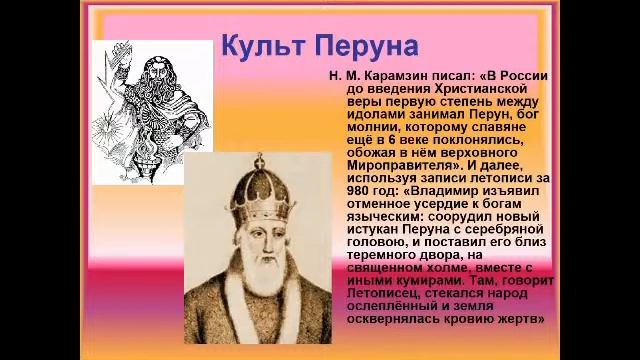 Культ Перуна

Н. М. Карамзин писал: «В России до введения Христианской веры первую степень между идолами занимал Перун, бог молнии, которому славяне ещё в 6 веке поклонялись, обожая в нём верховного Мироправителя». И далее, используя записи летописи за 980 год: «Владимир изъявил отменное усердие к богам языческим: соорудил новый истукан Перуна с серебряной головою, и поставил его близ теремного двора, на священном холме, вместе с иными кумирами. Там, говорит Летописец, стекался народ ослеплённый и земля осквернялась кровию жертв»